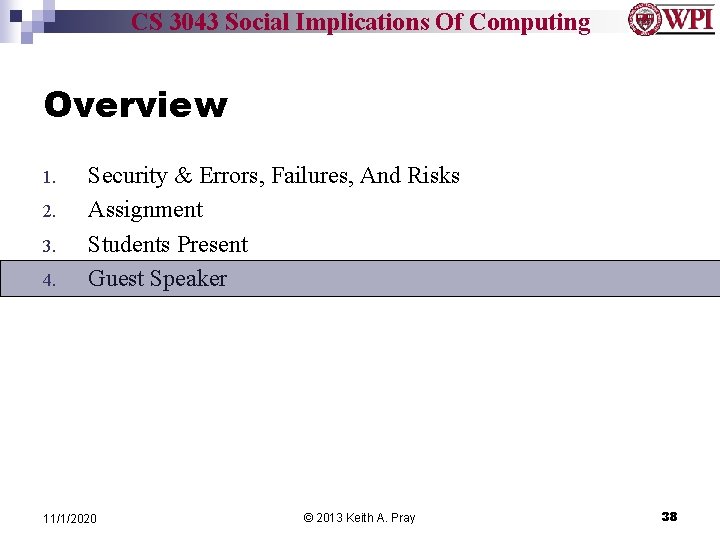 CS 3043 Social Implications Of Computing

WPI

Overview

1. Security & Errors, Failures, And Risks
2. Assignment
3. Students Present
4. Guest Speaker

11/1/2020

© 2013 Keith A. Pray

38